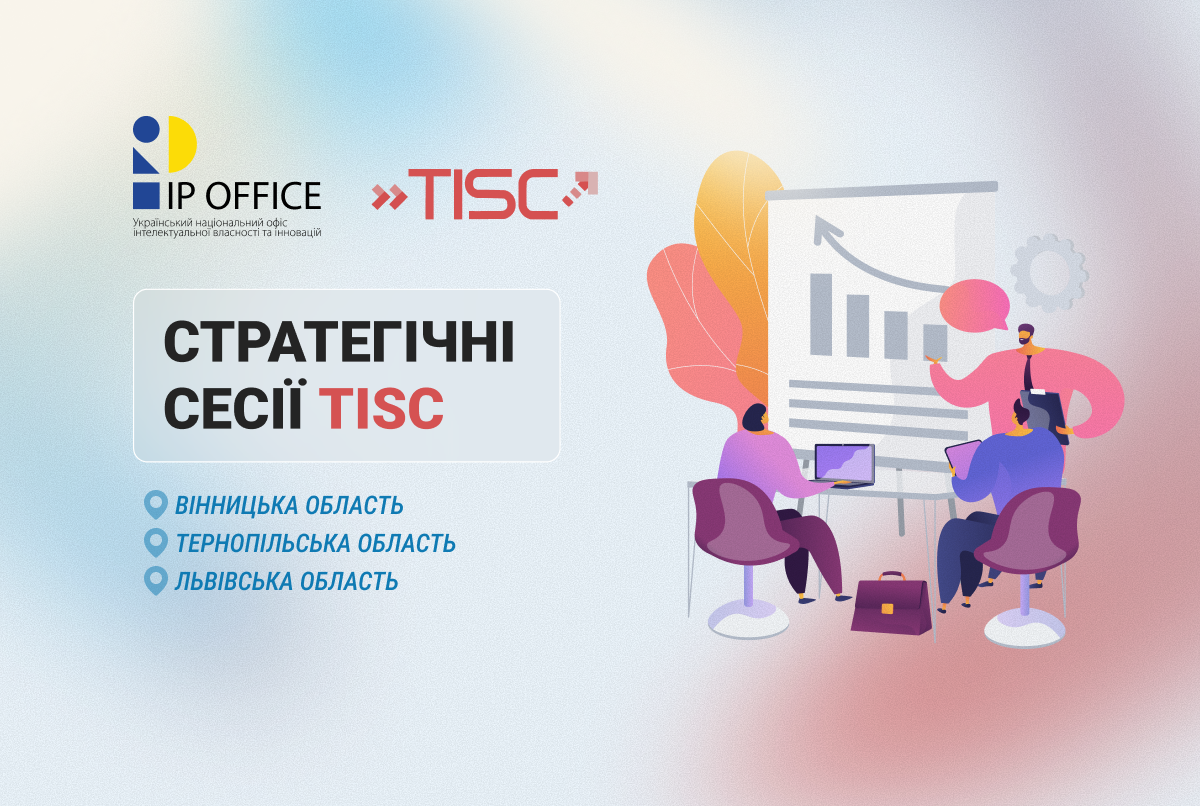 IP OFFICE
Український національний офіс інтелектуальної власності та інновацій

TISC

СТРАТЕГІЧНІ СЕСІЇ TISC

ВІННИЦЬКА ОБЛАСТЬ
ТЕРНОПІЛЬСЬКА ОБЛАСТЬ
ЛЬВІВСЬКА ОБЛАСТЬ